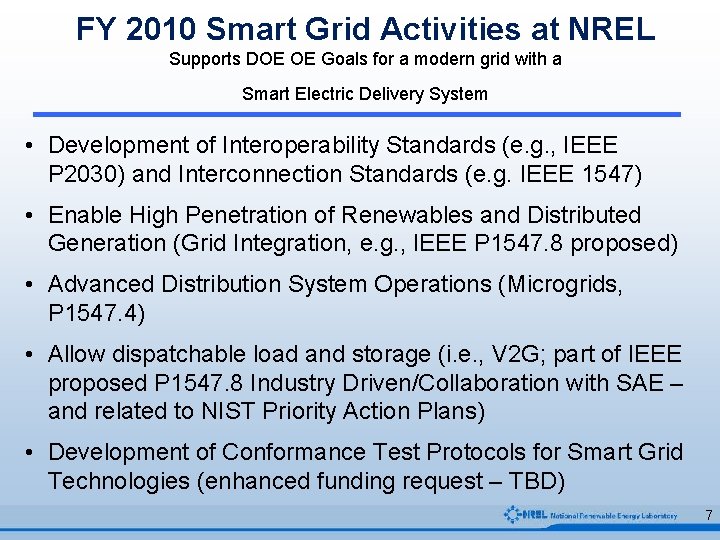 FY 2010 Smart Grid Activities at NREL
Supports DOE OE Goals for a modern grid with a

Smart Electric Delivery System

• Development of Interoperability Standards (e.g., IEEE P2030) and Interconnection Standards (e.g. IEEE 1547)

• Enable High Penetration of Renewables and Distributed Generation (Grid Integration, e.g., IEEE P1547.8 proposed)

• Advanced Distribution System Operations (Microgrids, P1547.4)

• Allow dispatchable load and storage (i.e., V2G; part of IEEE proposed P1547.8 Industry Driven/Collaboration with SAE – and related to NIST Priority Action Plans)

• Development of Conformance Test Protocols for Smart Grid Technologies (enhanced funding request – TBD)

NREL National Renewable Energy Laboratory 7